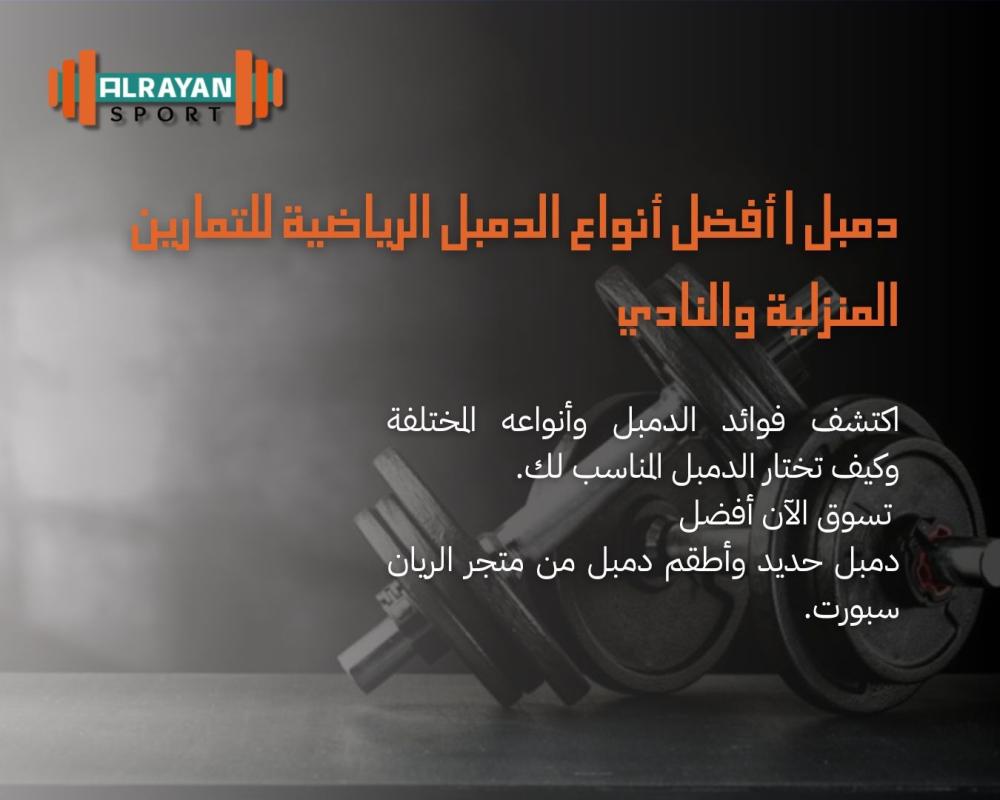 ALRAYAN
SPORT

دمبل | أفضل أنواع الدمبل الرياضية للتمارين المنزلية والنادي

اكتشف فوائد الدمبل وأنواعه المختلفة وكيف تختار الدمبل المناسب لك.
تسوق الآن أفضل
دمبل حديد وأطقم دمبل من متجر الريان سبورت.